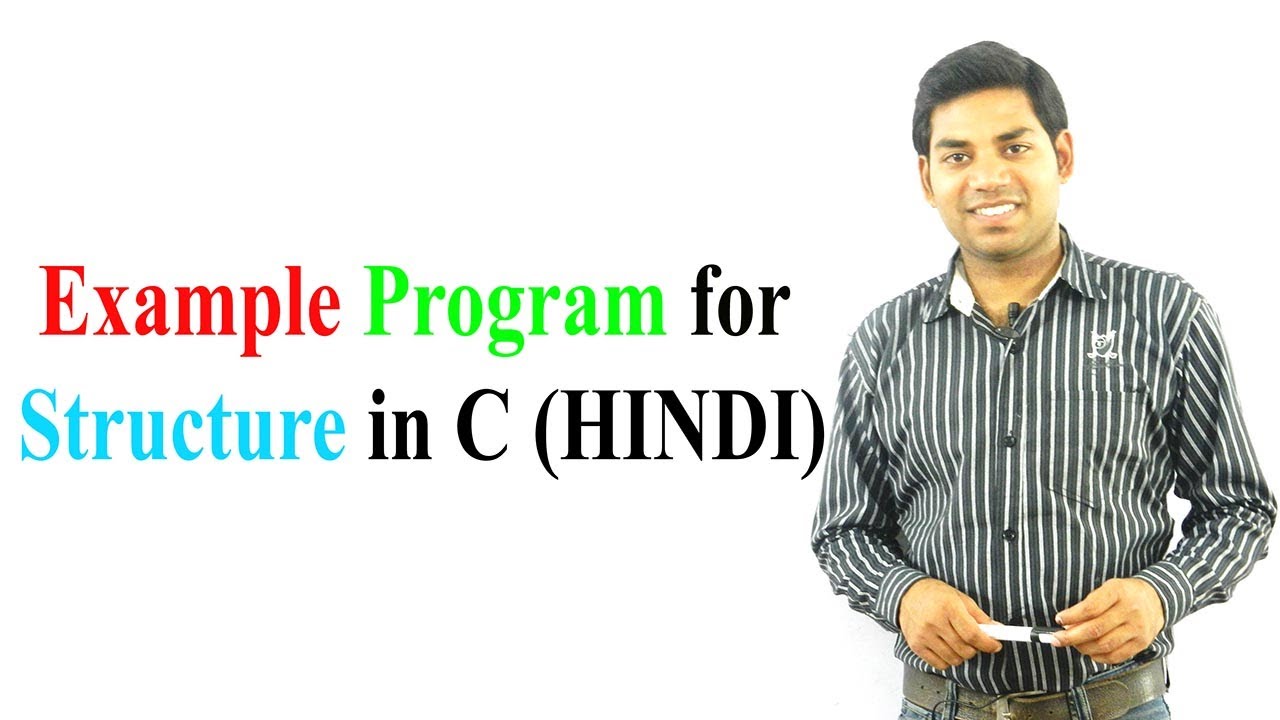 Example Program for Structure in C (HINDI)